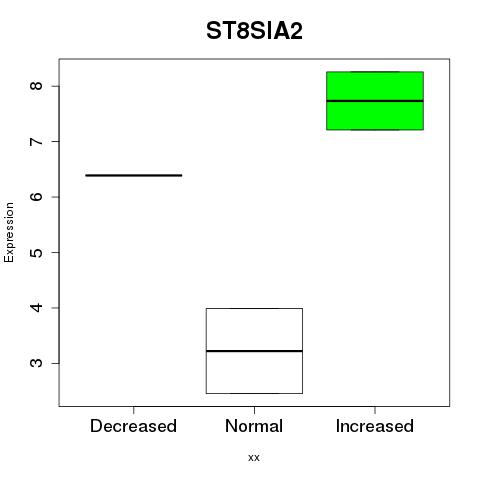 ST8SIA2

Expression

8
7
6
5
4
3

Decreased
Normal
Increased

xx